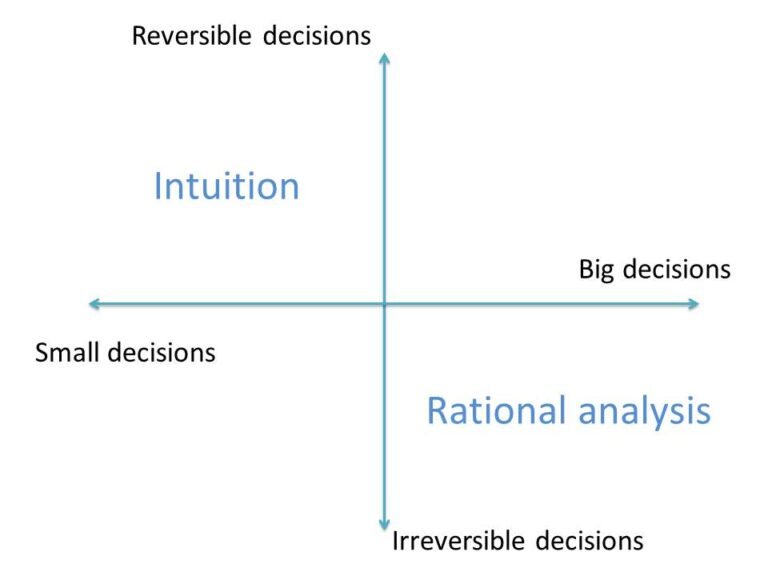 Reversible decisions

Intuition

Big decisions

Small decisions

Rational analysis

Irreversible decisions